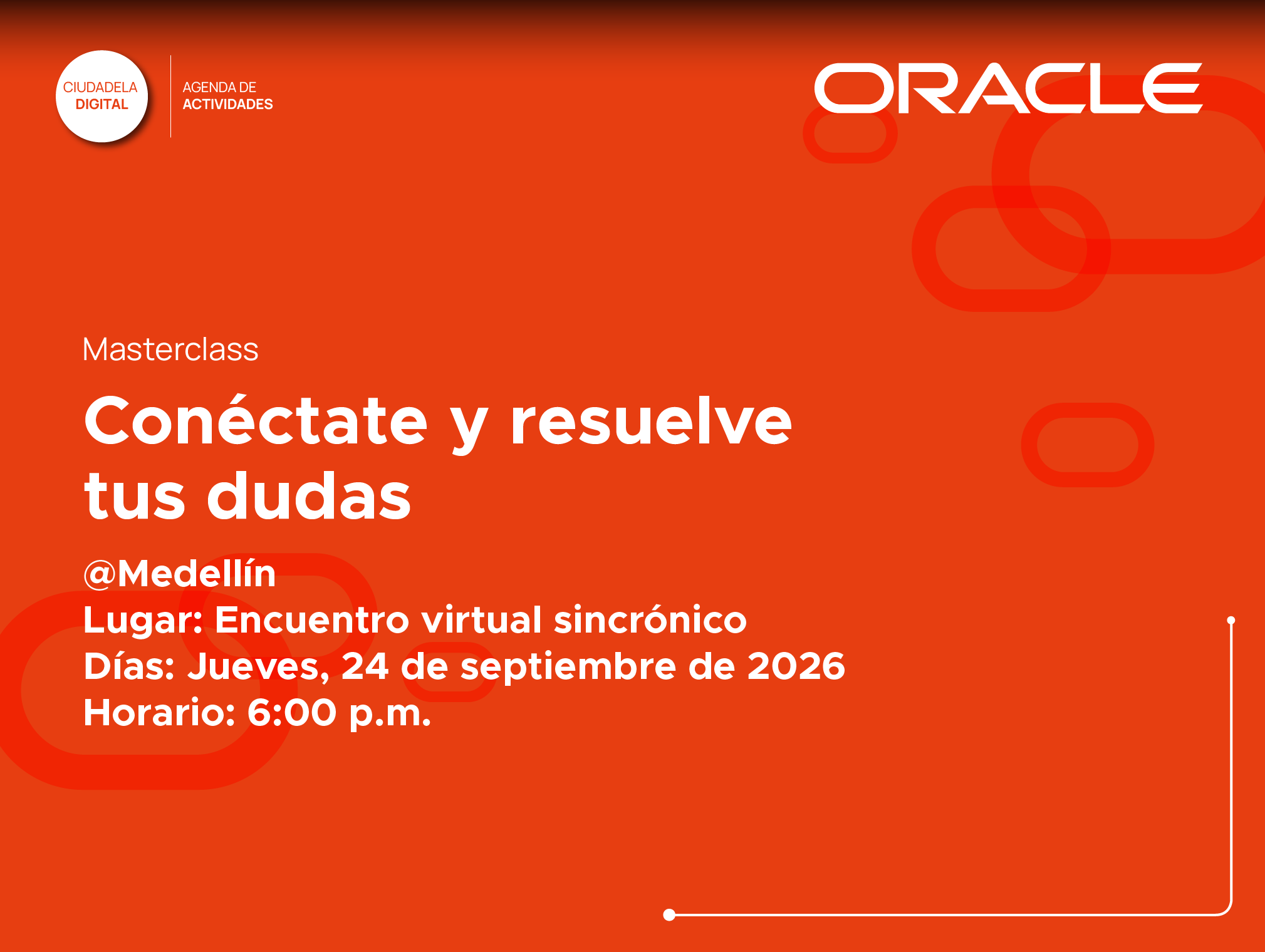 CIUDADELA DIGITAL

AGENDA DE ACTIVIDADES

ORACLE

Masterclass

Conéctate y resuelve tus dudas

@Medellín
Lugar: Encuentro virtual sincrónico
Días: Jueves, 24 de septiembre de 2026
Horario: 6:00 p.m.